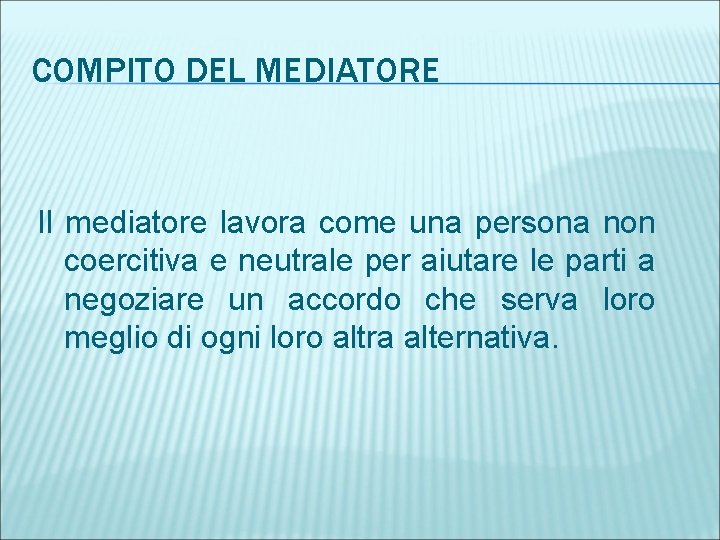 COMPITO DEL MEDIATORE

Il mediatore lavora come una persona non coercitiva e neutrale per aiutare le parti a negoziare un accordo che serva loro meglio di ogni loro altra alternativa.